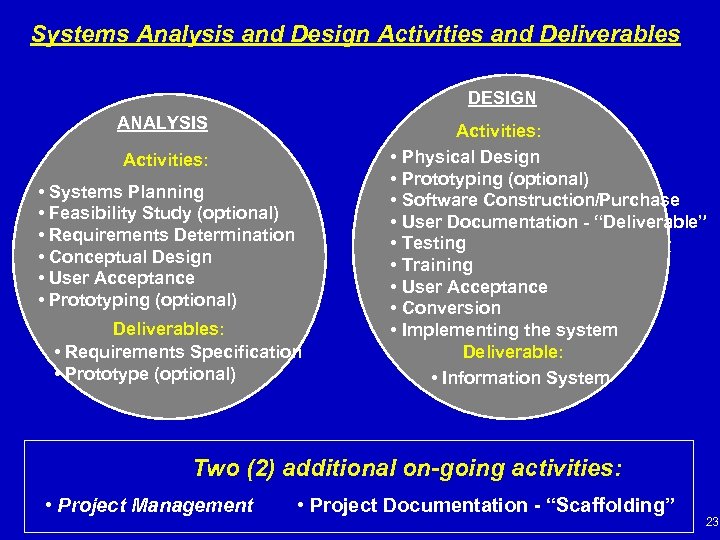 Systems Analysis and Design Activities and Deliverables

ANALYSIS

Activities:

• Systems Planning
• Feasibility Study (optional)
• Requirements Determination
• Conceptual Design
• User Acceptance
• Prototyping (optional)

Deliverables:

• Requirements Specification
• Prototype (optional)

DESIGN

Activities:

• Physical Design
• Prototyping (optional)
• Software Construction/Purchase
• User Documentation - "Deliverable"
• Testing
• Training
• User Acceptance
• Conversion
• Implementing the system

Deliverable:

• Information System

Two (2) additional on-going activities:

• Project Management • Project Documentation - "Scaffolding"

23